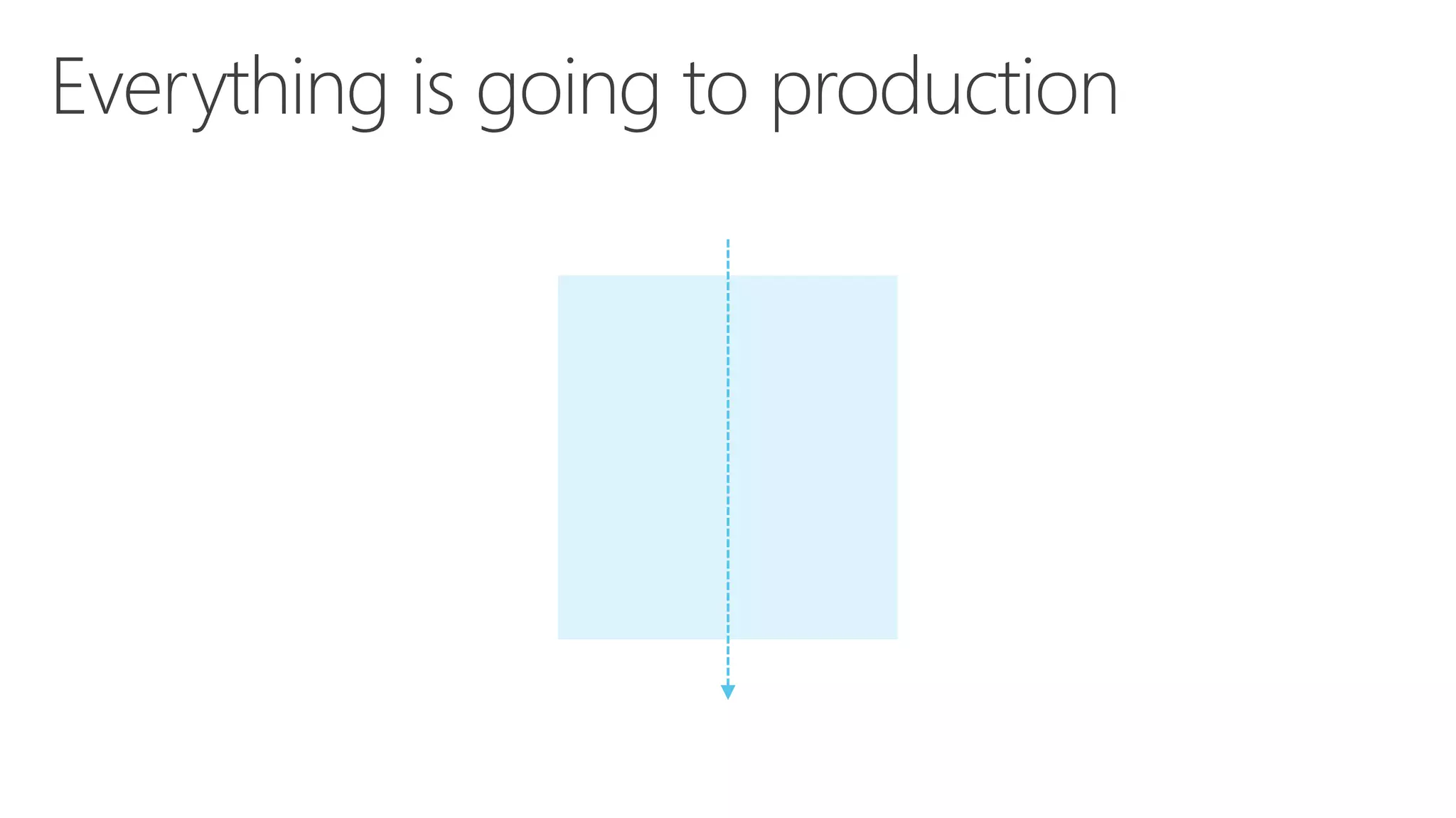 Everything is going to production